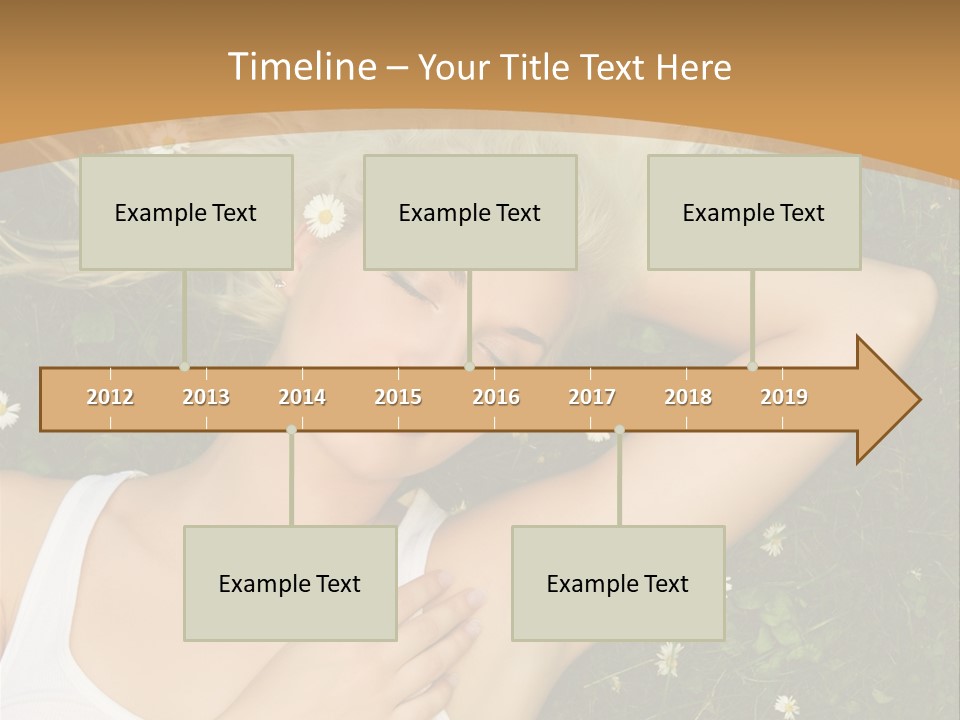 Timeline – Your Title Text Here

Example Text

Example Text

Example Text

2012 2013 2014 2015 2016 2017 2018 2019

Example Text

Example Text